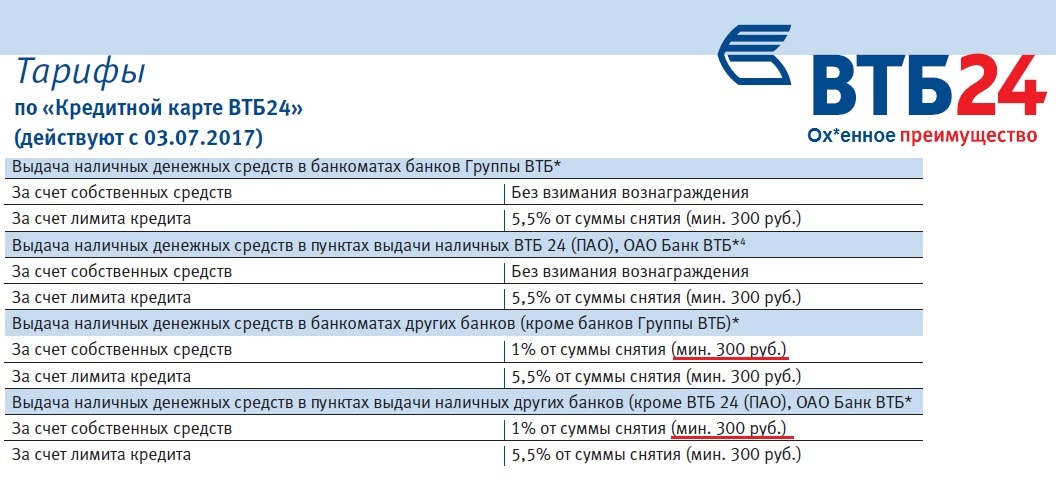 Тарифы
по «Кредитной карте ВТБ24»
(действуют с 03.07.2017)

ВТБ24
Ох*енное преимущество

| Выдача наличных денежных средств в банкоматах банков Группы ВТБ* | |
|---|---|
| За счет собственных средств | Без взимания вознаграждения |
| За счет лимита кредита | 5,5% от суммы снятия (мин. 300 руб.) |
| Выдача наличных денежных средств в пунктах выдачи наличных ВТБ 24 (ПАО), ОАО Банк ВТБ*⁴ | |
| За счет собственных средств | Без взимания вознаграждения |
| За счет лимита кредита | 5,5% от суммы снятия (мин. 300 руб.) |
| Выдача наличных денежных средств в банкоматах других банков (кроме банков Группы ВТБ)* | |
| За счет собственных средств | 1% от суммы снятия (мин. 300 руб.) |
| За счет лимита кредита | 5,5% от суммы снятия (мин. 300 руб.) |
| Выдача наличных денежных средств в пунктах выдачи наличных других банков (кроме ВТБ 24 (ПАО), ОАО Банк ВТБ* | |
| За счет собственных средств | 1% от суммы снятия (мин. 300 руб.) |
| За счет лимита кредита | 5,5% от суммы снятия (мин. 300 руб.) |